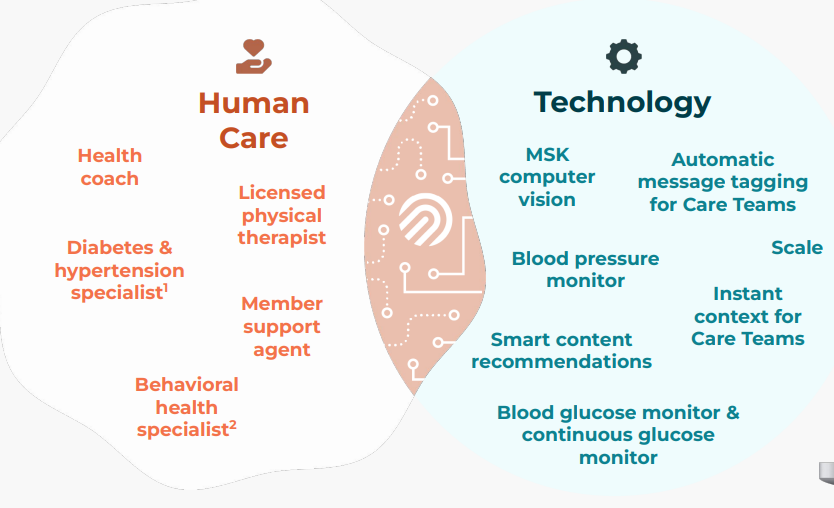 Human Care

Health coach

Licensed physical therapist

Diabetes & hypertension specialist$^1$

Member support agent

Behavioral health specialist$^2$

Technology

MSK computer vision

Automatic message tagging for Care Teams

Scale

Blood pressure monitor

Instant context for Care Teams

Smart content recommendations

Blood glucose monitor & continuous glucose monitor